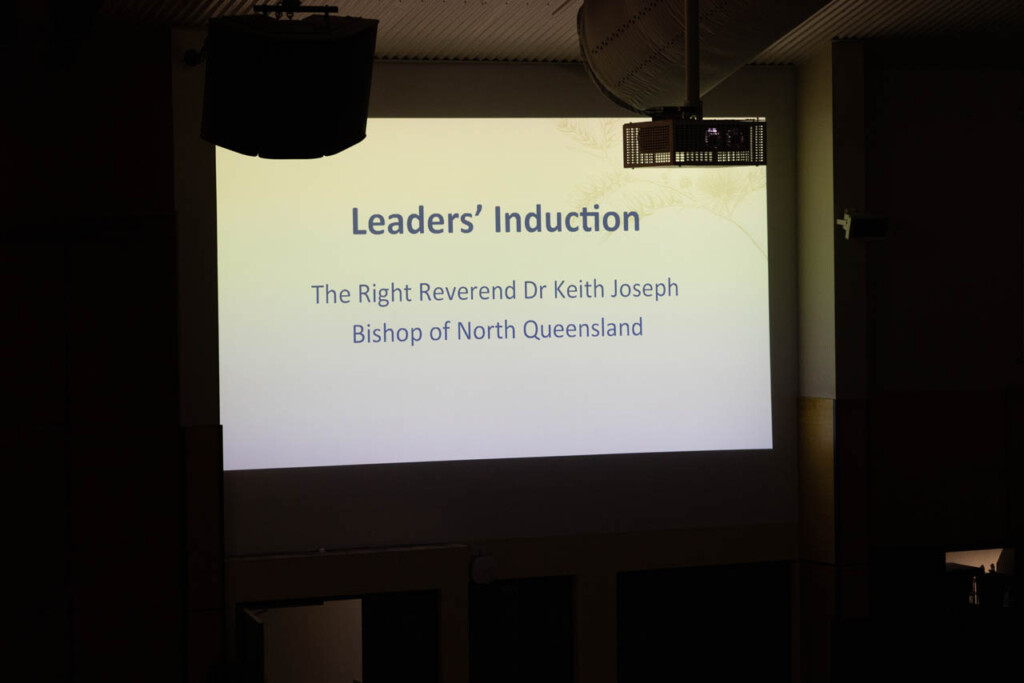 Leaders' Induction

The Right Reverend Dr Keith Joseph
Bishop of North Queensland